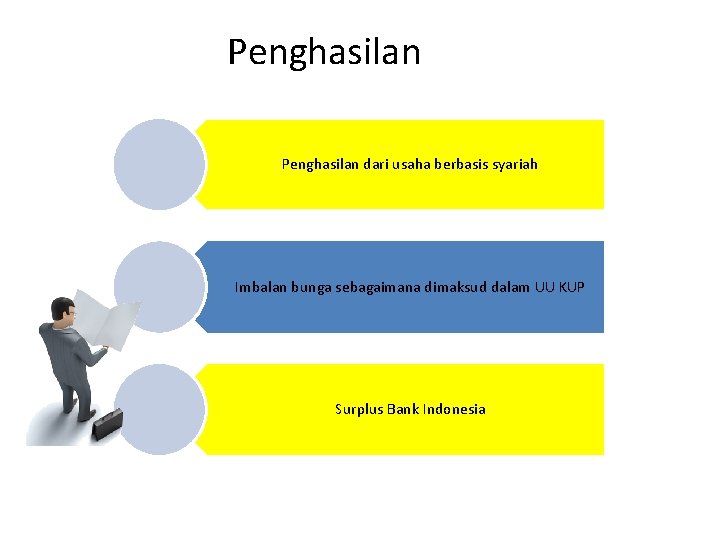 Penghasilan

Penghasilan dari usaha berbasis syariah

Imbalan bunga sebagaimana dimaksud dalam UU KUP

Surplus Bank Indonesia